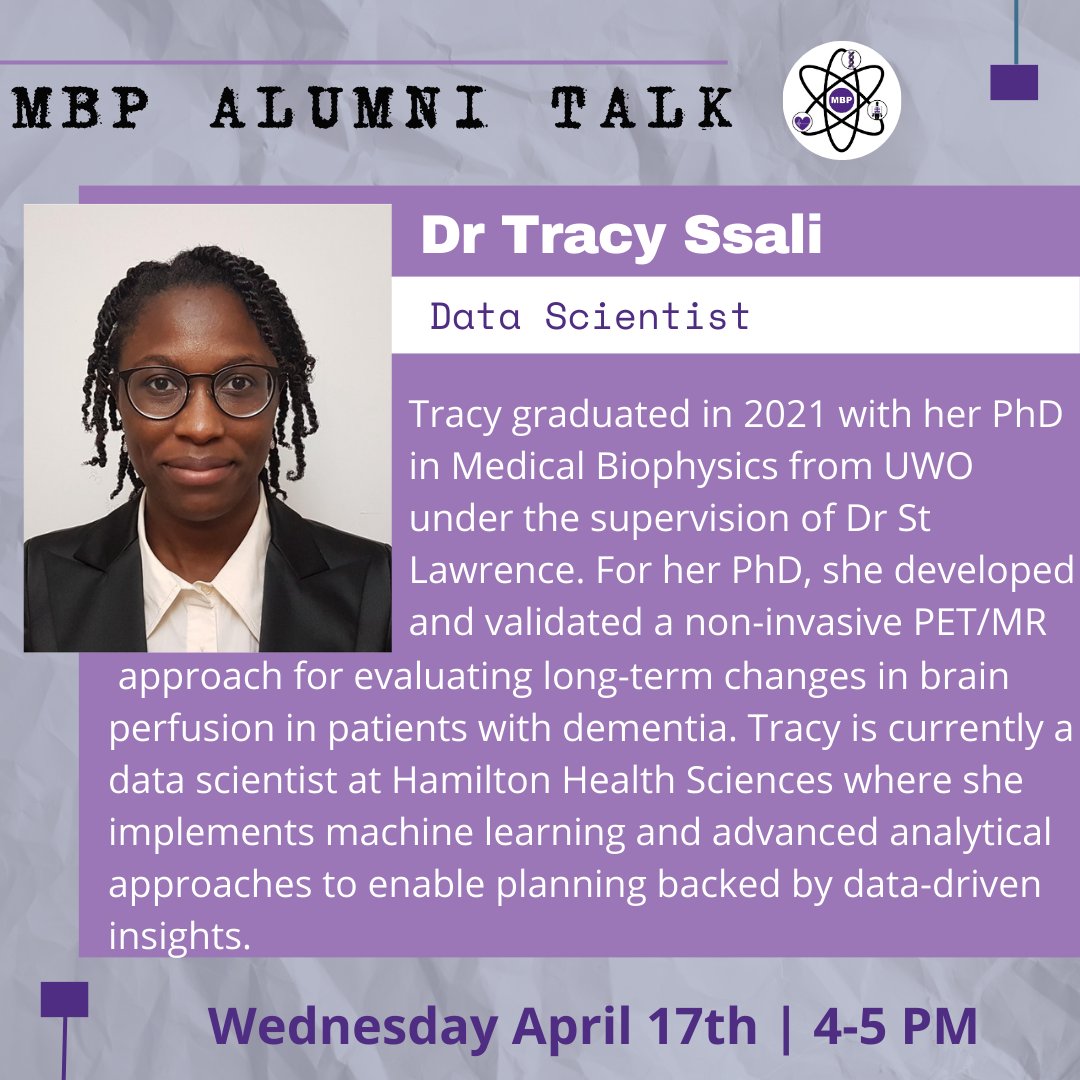 MBP ALUMNI TALK

MBP

Dr Tracy Ssali

Data Scientist

Tracy graduated in 2021 with her PhD in Medical Biophysics from UWO under the supervision of Dr St Lawrence. For her PhD, she developed and validated a non-invasive PET/MR approach for evaluating long-term changes in brain perfusion in patients with dementia. Tracy is currently a data scientist at Hamilton Health Sciences where she implements machine learning and advanced analytical approaches to enable planning backed by data-driven insights.

Wednesday April 17th | 4-5 PM